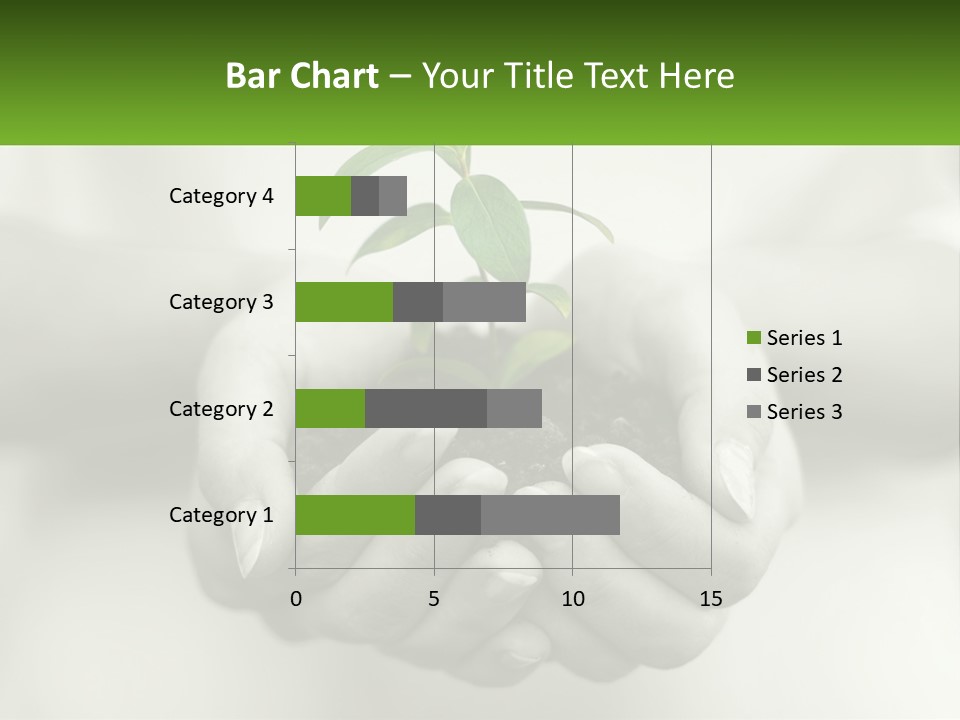 Bar Chart – Your Title Text Here

Category 4
Category 3
Category 2
Category 1

0
5
10
15

Series 1
Series 2
Series 3